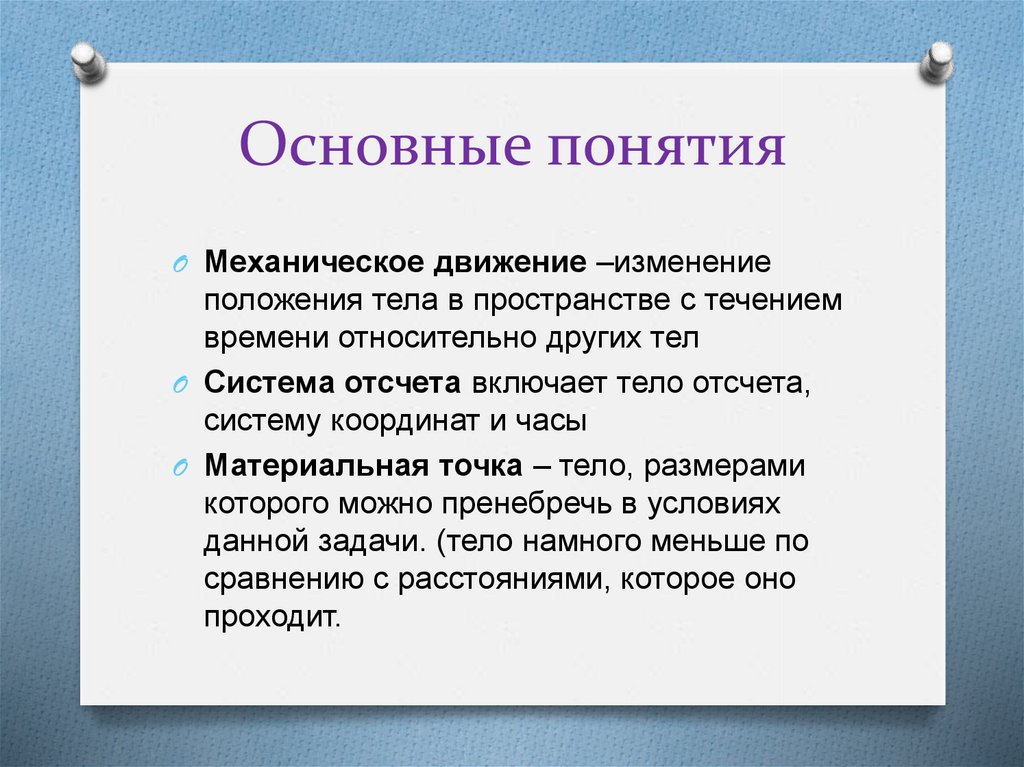 Основные понятия

Механическое движение –изменение положения тела в пространстве с течением времени относительно других тел

Система отсчета включает тело отсчета, систему координат и часы

Материальная точка – тело, размерами которого можно пренебречь в условиях данной задачи. (тело намного меньше по сравнению с расстояниями, которое оно проходит.